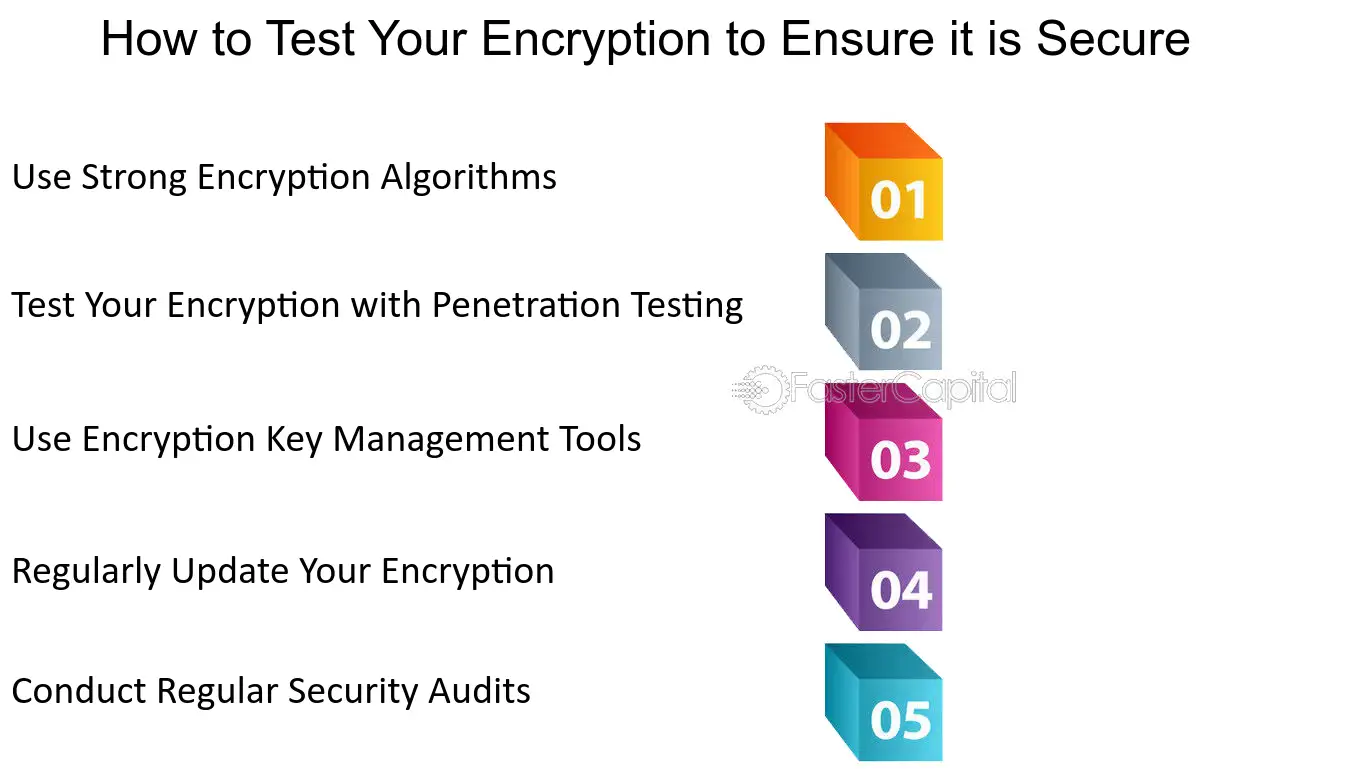 How to Test Your Encryption to Ensure it is Secure

Use Strong Encryption Algorithms

01

Test Your Encryption with Penetration Testing

02

Use Encryption Key Management Tools

03

Regularly Update Your Encryption

04

Conduct Regular Security Audits

05

FasterCapital